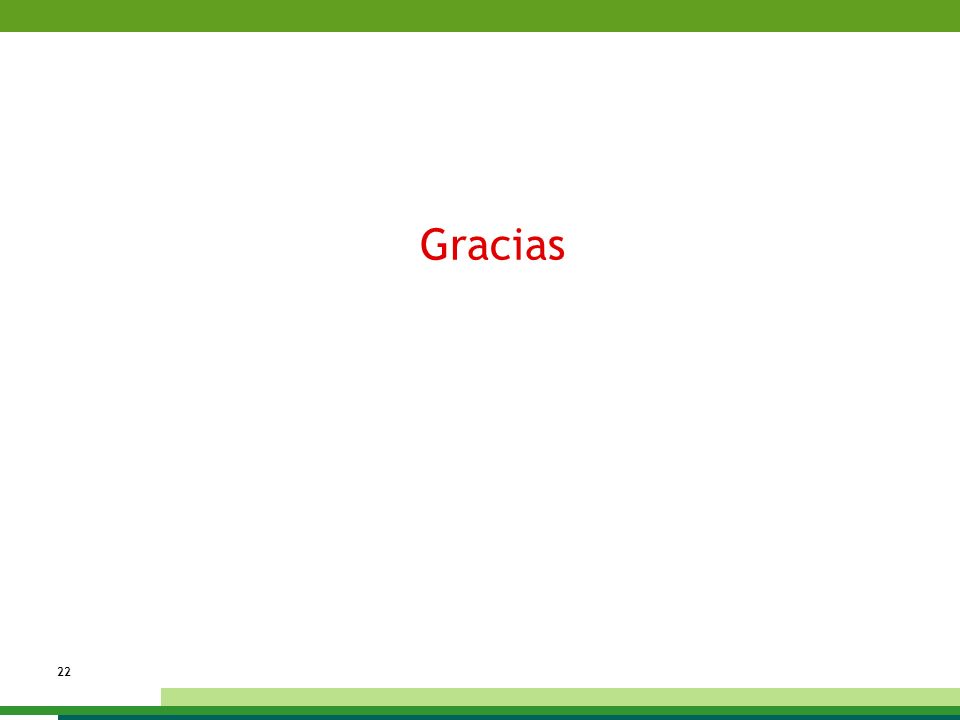 Gracias

22